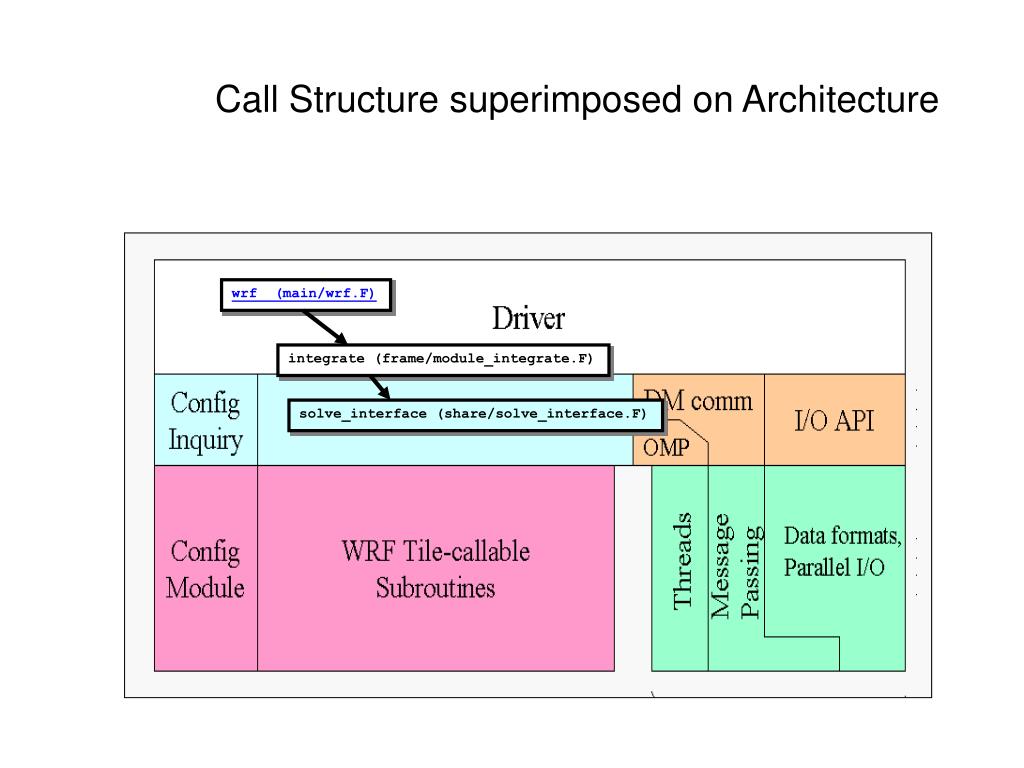 Call Structure superimposed on Architecture

wrf (main/wrf.F)

Driver

integrate (frame/module_integrate.F)

Config Inquiry

solve_interface (share/solve_interface.F)

DM comm

OMP

I/O API

Config Module

WRF Tile-callable Subroutines

Threads

Message Passing

Data formats, Parallel I/O